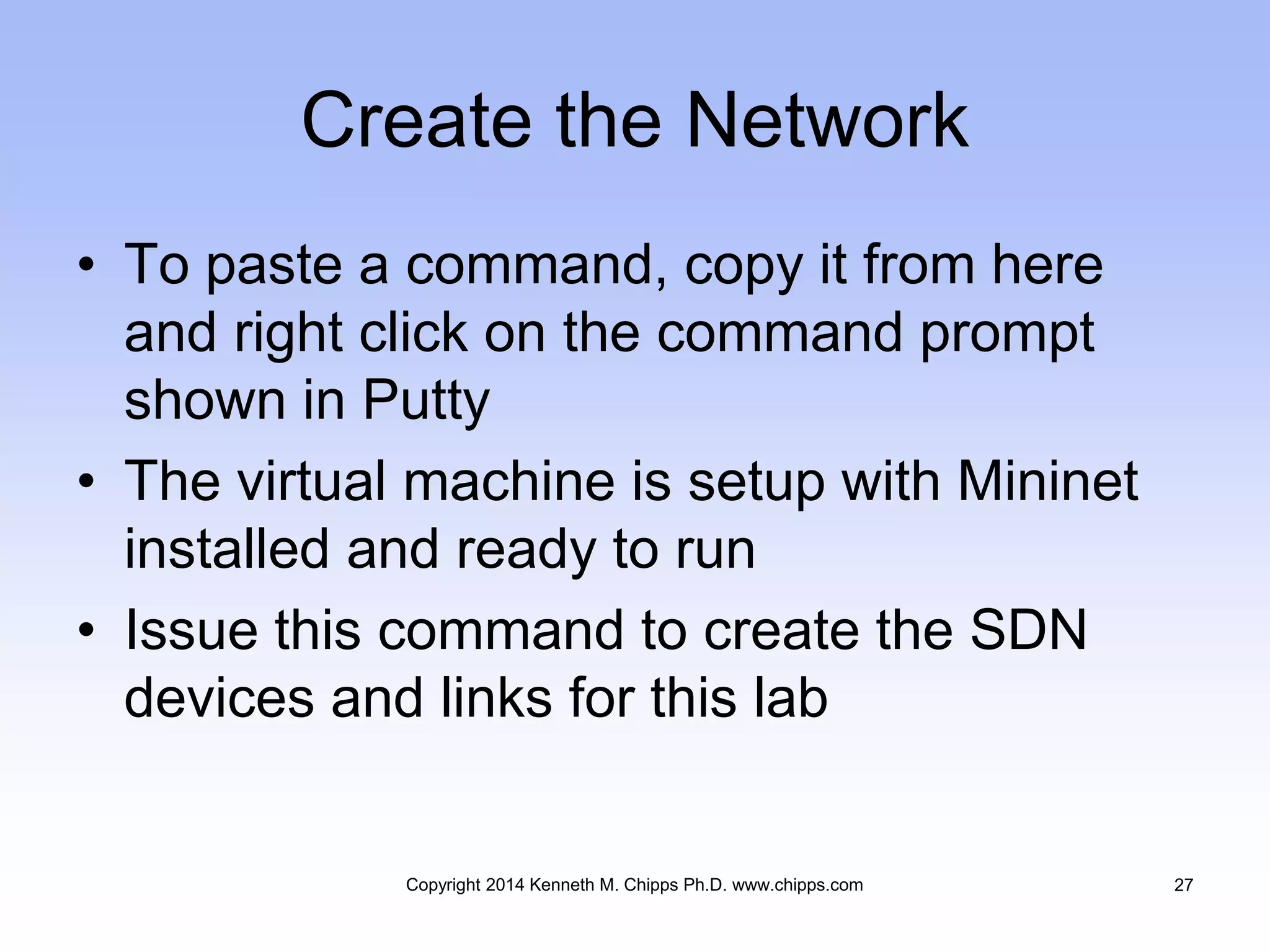 Create the Network

• To paste a command, copy it from here and right click on the command prompt shown in Putty
• The virtual machine is setup with Mininet installed and ready to run
• Issue this command to create the SDN devices and links for this lab

Copyright 2014 Kenneth M. Chipps Ph.D. www.chipps.com

27